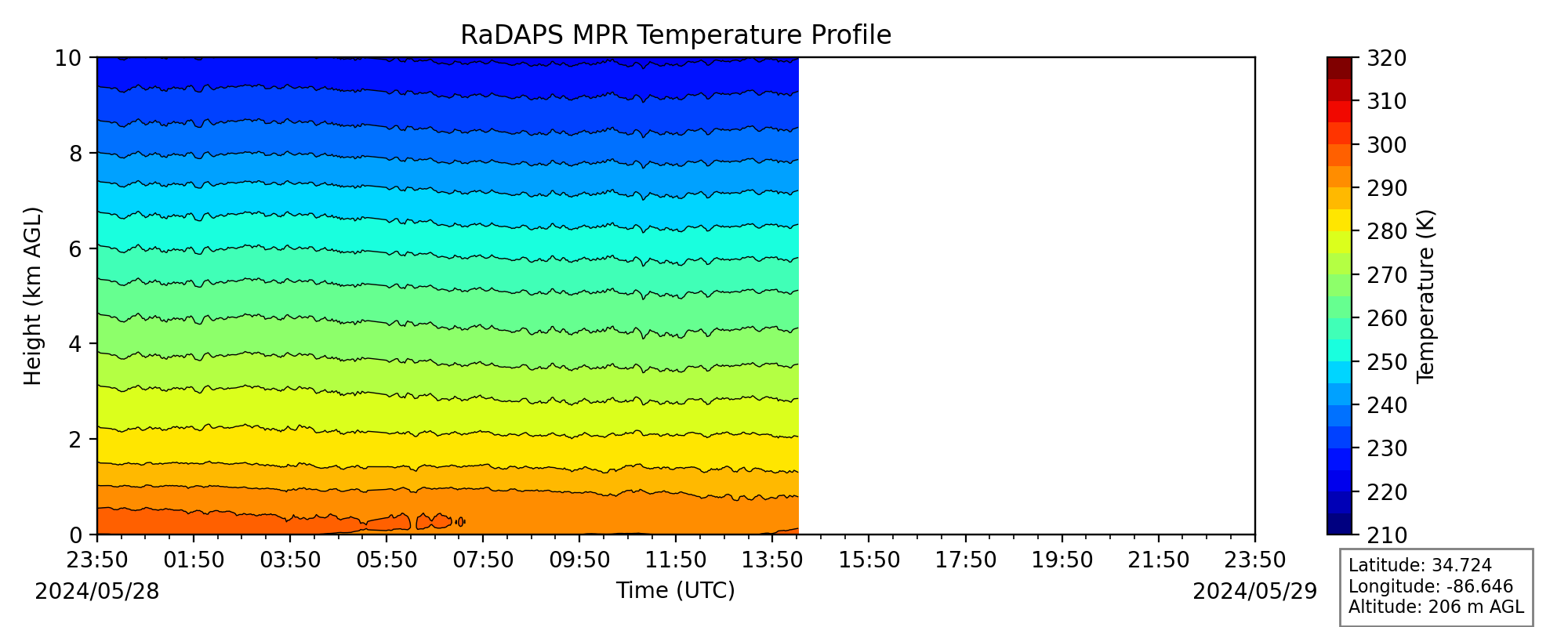 RaDAPS MPR Temperature Profile

Height (km AGL)

10
8
6
4
2
0

23:50
01:50
03:50
05:50
07:50
09:50
11:50
13:50
15:50
17:50
19:50
21:50
23:50

2024/05/28

Time (UTC)

2024/05/29

320
310
300
290
280
270
260
250
240
230
220
210

Temperature (K)

Latitude: 34.724
Longitude: -86.646
Altitude: 206 m AGL